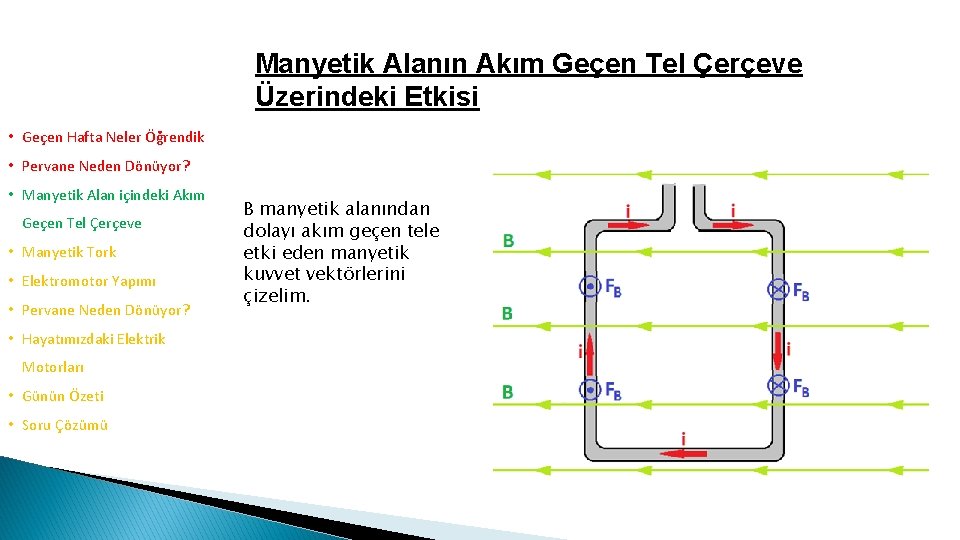 Manyetik Alanın Akım Geçen Tel Çerçeve Üzerindeki Etkisi

• Geçen Hafta Neler Öğrendik
• Pervane Neden Dönüyor?
• Manyetik Alan içindeki Akım Geçen Tel Çerçeve
• Manyetik Tork
• Elektromotor Yapımı
• Pervane Neden Dönüyor?
• Hayatımızdaki Elektrik Motorları
• Günün Özeti
• Soru Çözümü

B manyetik alanından dolayı akım geçen tele etki eden manyetik kuvvet vektörlerini çizelim.

i i
B
$F_B$ $F_B$
B
i i
B
$F_B$ $F_B$
i